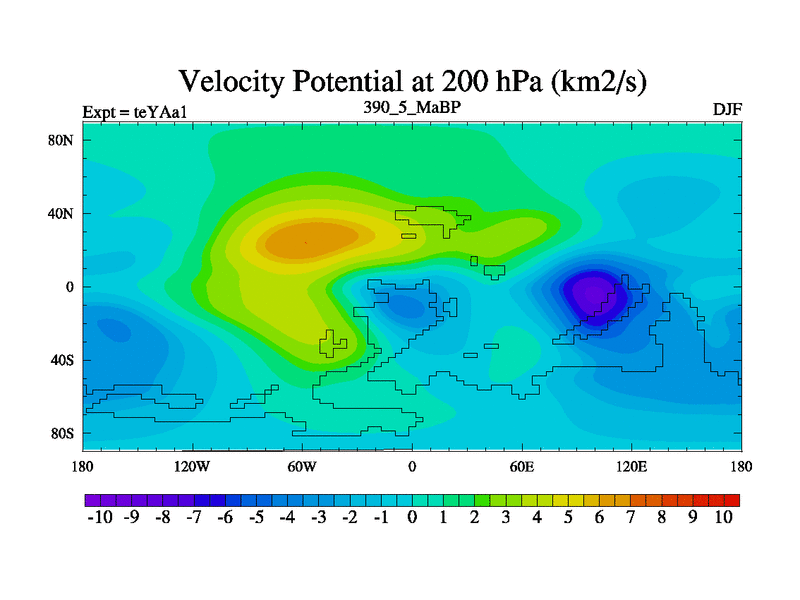 Velocity Potential at 200 hPa (km2/s)

Expt = teYAa1

390_5_MaBP

DJF

80N
40N
0
40S
80S

180
120W
60W
0
60E
120E
180

-10 -9 -8 -7 -6 -5 -4 -3 -2 -1 0 1 2 3 4 5 6 7 8 9 10